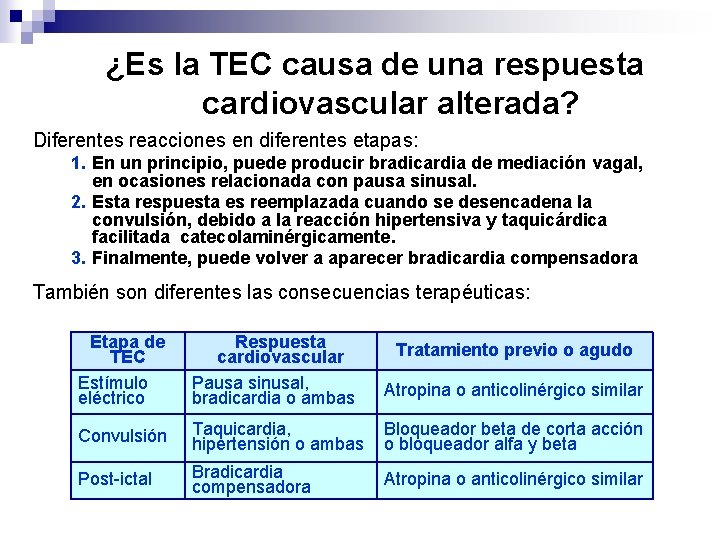 ¿Es la TEC causa de una respuesta cardiovascular alterada?

Diferentes reacciones en diferentes etapas:

1. En un principio, puede producir bradicardia de mediación vagal, en ocasiones relacionada con pausa sinusal.
2. Esta respuesta es reemplazada cuando se desencadena la convulsión, debido a la reacción hipertensiva y taquicárdica facilitada catecolaminérgicamente.
3. Finalmente, puede volver a aparecer bradicardia compensadora

También son diferentes las consecuencias terapéuticas:

| Etapa de TEC | Respuesta cardiovascular | Tratamiento previo o agudo |
|---|---|---|
| Estímulo eléctrico | Pausa sinusal, bradicardia o ambas | Atropina o anticolinérgico similar |
| Convulsión | Taquicardia, hipertensión o ambas | Bloqueador beta de corta acción o bloqueador alfa y beta |
| Post-ictal | Bradicardia compensadora | Atropina o anticolinérgico similar |